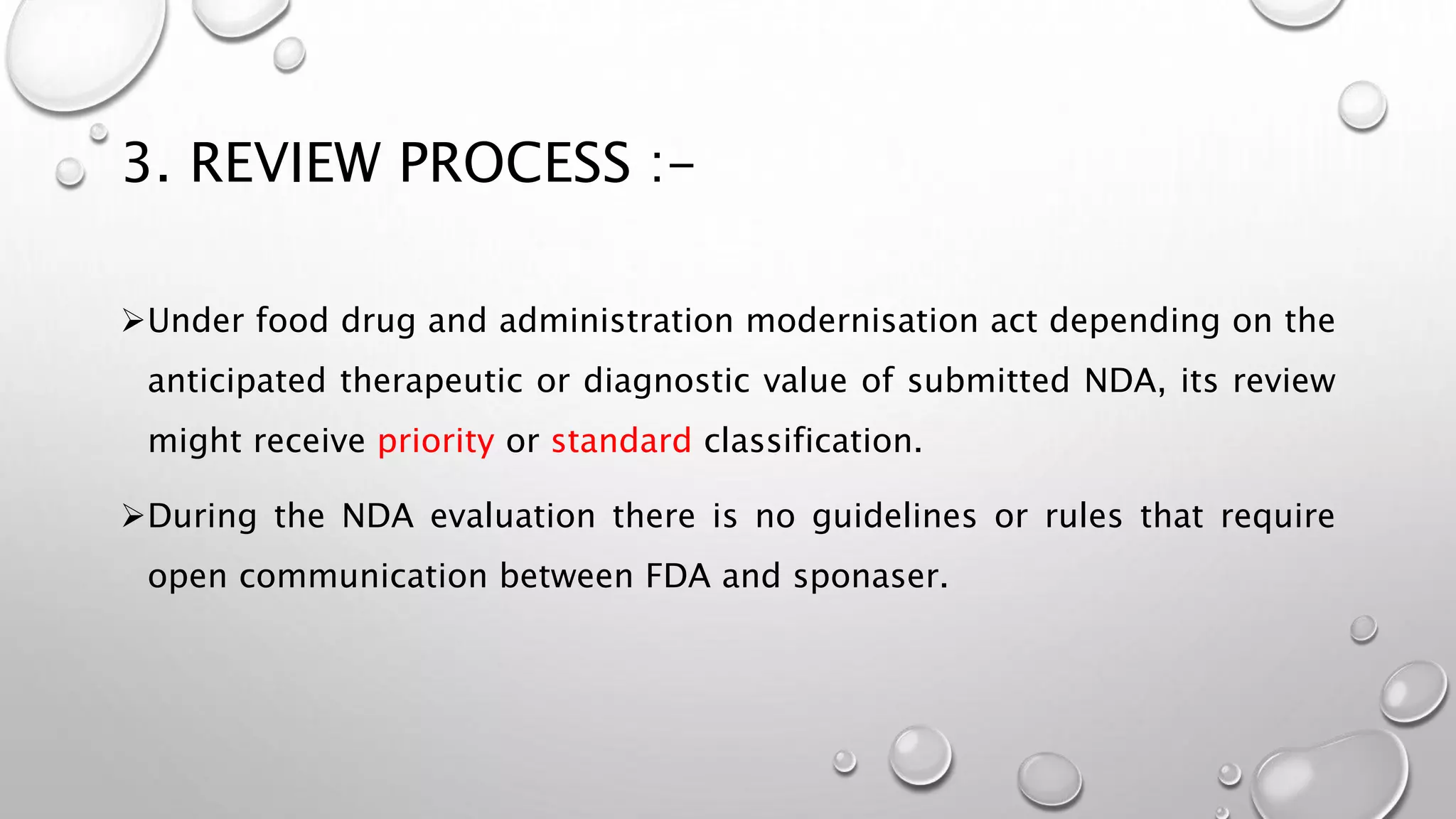 3. REVIEW PROCESS :-

➢Under food drug and administration modernisation act depending on the anticipated therapeutic or diagnostic value of submitted NDA, its review might receive priority or standard classification.

➢During the NDA evaluation there is no guidelines or rules that require open communication between FDA and sponaser.